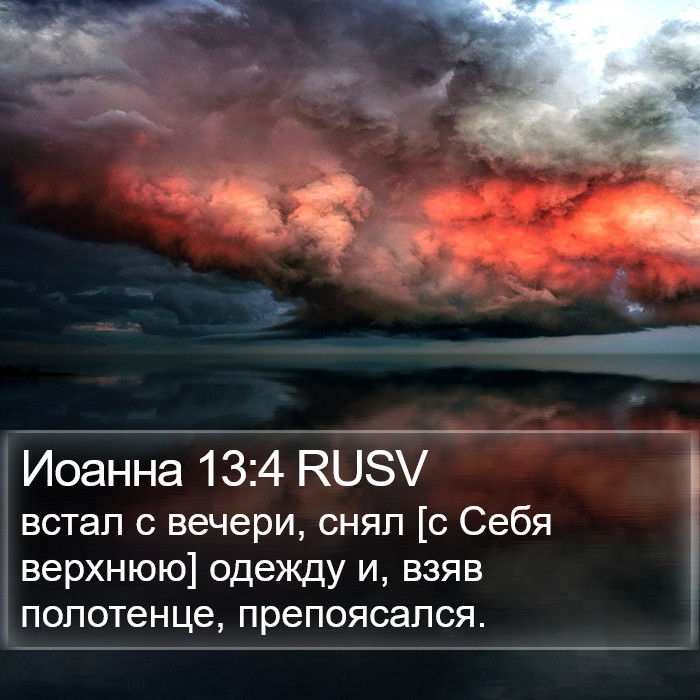 Иоанна 13:4 RUSV
встал с вечери, снял [с Себя верхнюю] одежду и, взяв полотенце, препоясался.